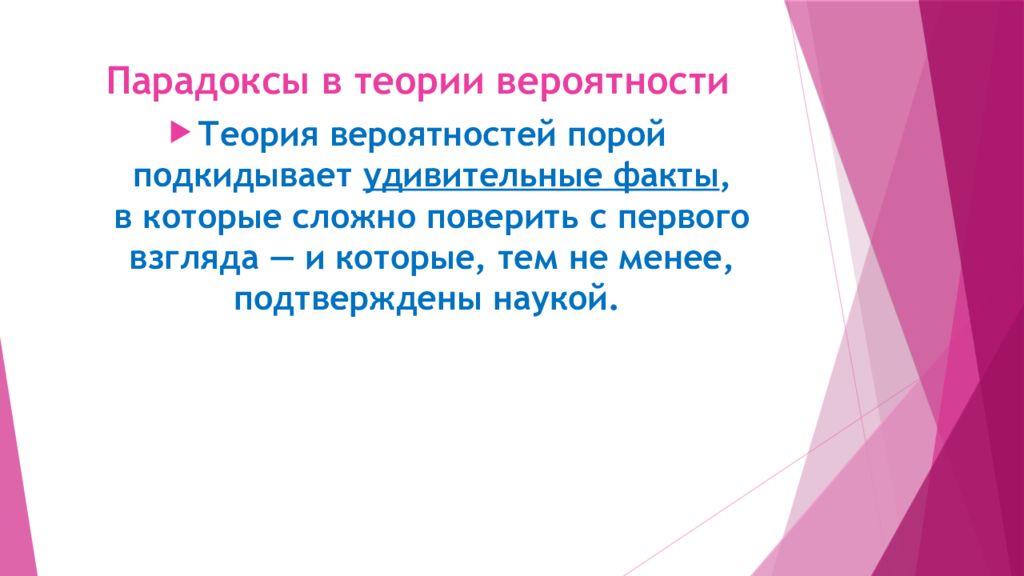 Парадоксы в теории вероятности

Теория вероятностей порой подкидывает удивительные факты, в которые сложно поверить с первого взгляда — и которые, тем не менее, подтверждены наукой.